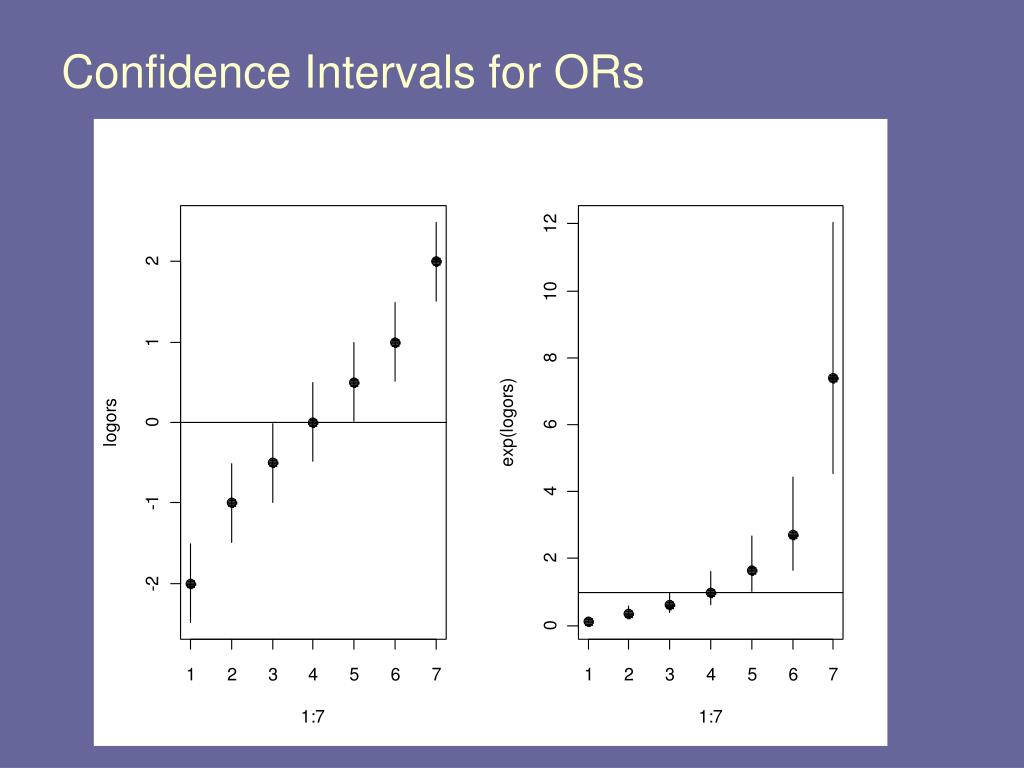 Confidence Intervals for ORs

logors

2
1
0
-1
-2

1 2 3 4 5 6 7

1:7

exp(logors)

12
10
8
6
4
2
0

1 2 3 4 5 6 7

1:7